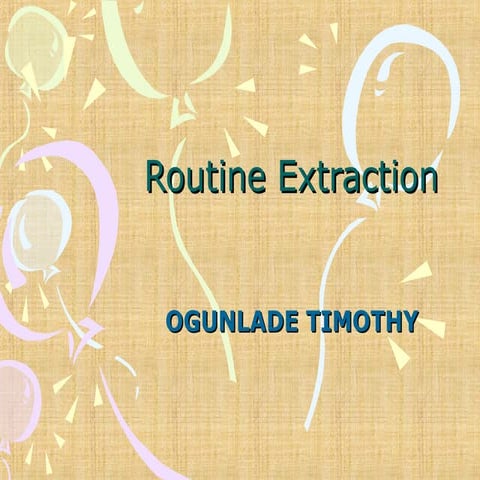 Routine Extraction

OGUNLADE TIMOTHY